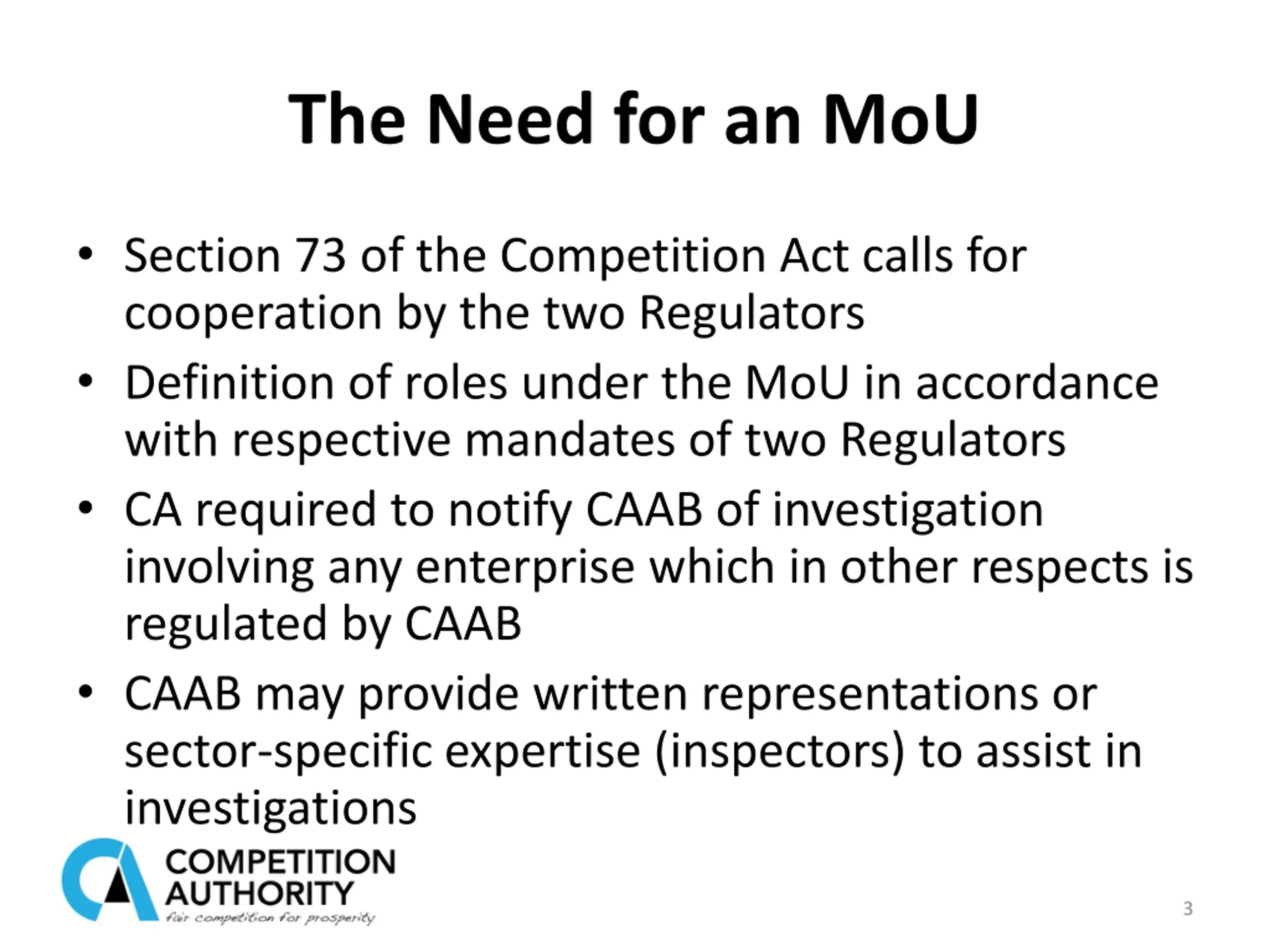 The Need for an MoU

• Section 73 of the Competition Act calls for cooperation by the two Regulators
• Definition of roles under the MoU in accordance with respective mandates of two Regulators
• CA required to notify CAAB of investigation involving any enterprise which in other respects is regulated by CAAB
• CAAB may provide written representations or sector-specific expertise (inspectors) to assist in investigations

COMPETITION AUTHORITY
fair competition for prosperity

3